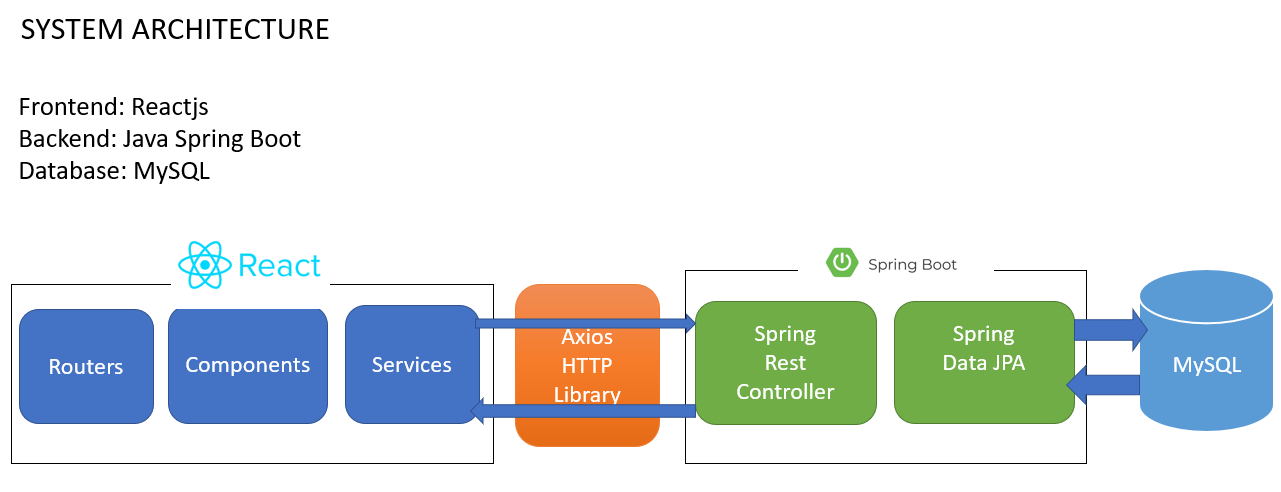 SYSTEM ARCHITECTURE

Frontend: Reactjs
Backend: Java Spring Boot
Database: MySQL

React

Routers

Components

Services

Axios HTTP Library

Spring Boot

Spring Rest Controller

Spring Data JPA

MySQL